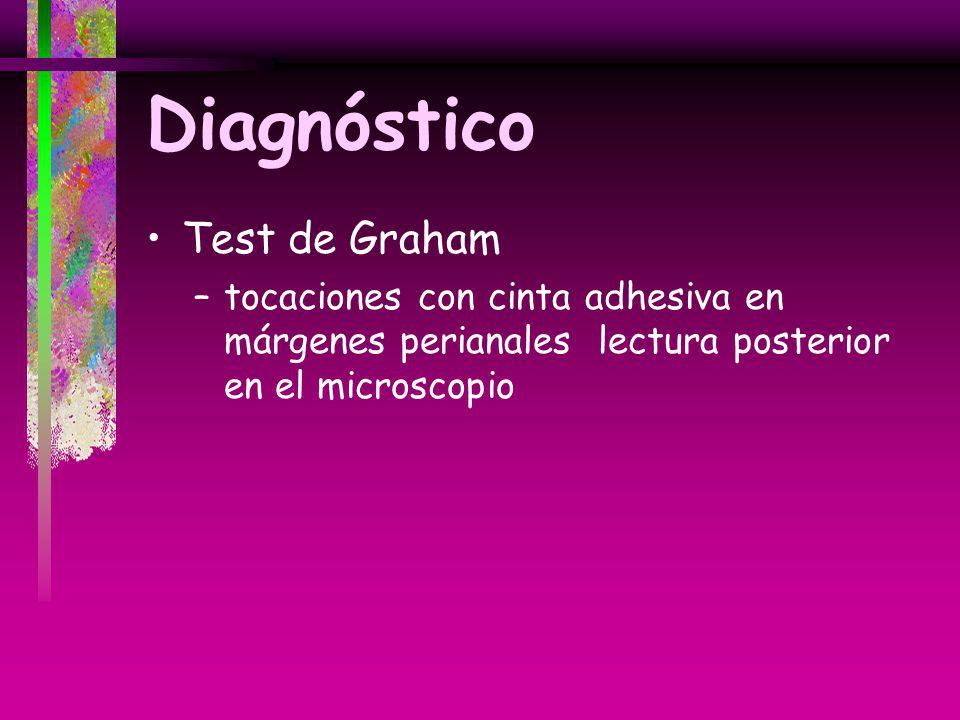 Diagnóstico

• Test de Graham

– tocaciones con cinta adhesiva en márgenes perianales lectura posterior en el microscopio